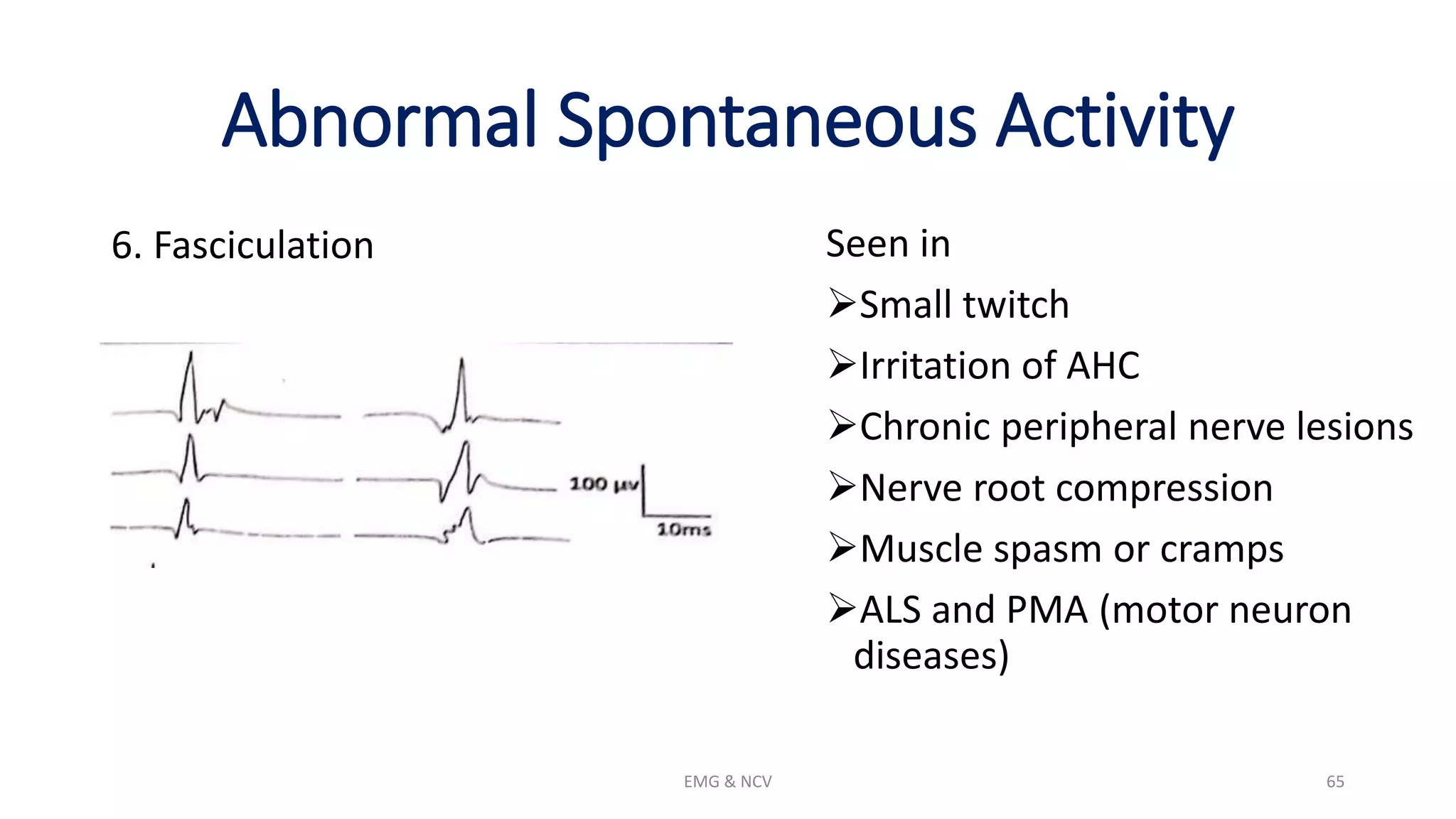 Abnormal Spontaneous Activity

6. Fasciculation

100 µv

10ms

Seen in

➢Small twitch

➢Irritation of AHC

➢Chronic peripheral nerve lesions

➢Nerve root compression

➢Muscle spasm or cramps

➢ALS and PMA (motor neuron diseases)

EMG & NCV

65